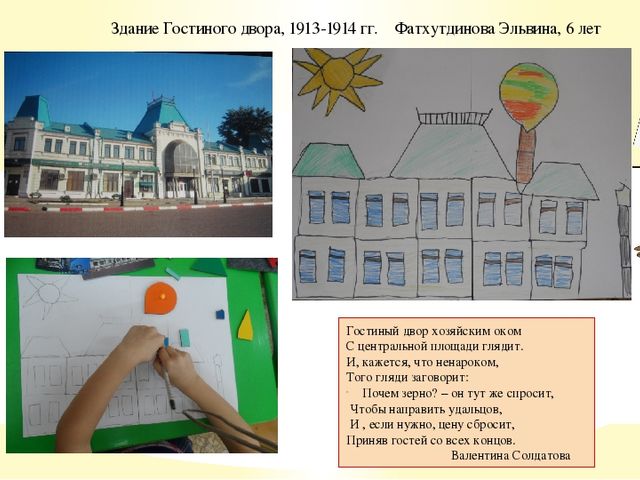 Здание Гостиного двора, 1913-1914 гг. Фатхутдинова Эльвина, 6 лет

Гостиный двор хозяйским оком
С центральной площади глядит.
И, кажется, что ненароком,
Того гляди заговорит:
Почем зерно? – он тут же спросит,
Чтобы направить удальцов,
И , если нужно, цену сбросит,
Приняв гостей со всех концов.
Валентина Солдатова